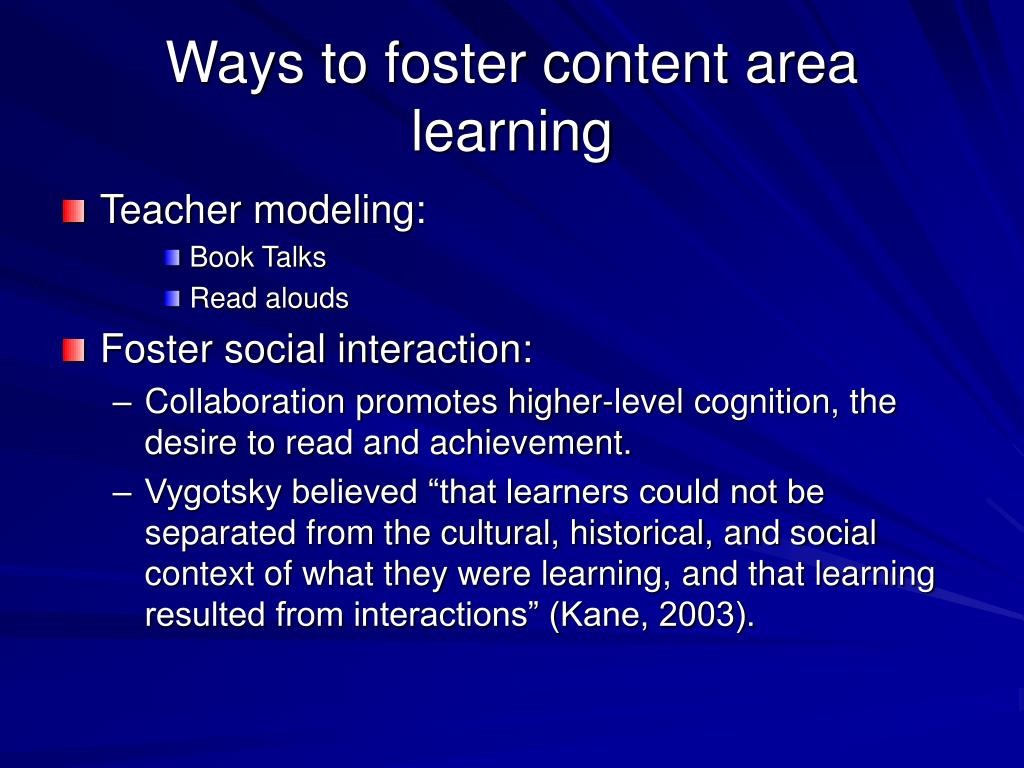 Ways to foster content area learning

Teacher modeling:

Book Talks

Read alouds

Foster social interaction:

– Collaboration promotes higher-level cognition, the desire to read and achievement.

– Vygotsky believed “that learners could not be separated from the cultural, historical, and social context of what they were learning, and that learning resulted from interactions” (Kane, 2003).